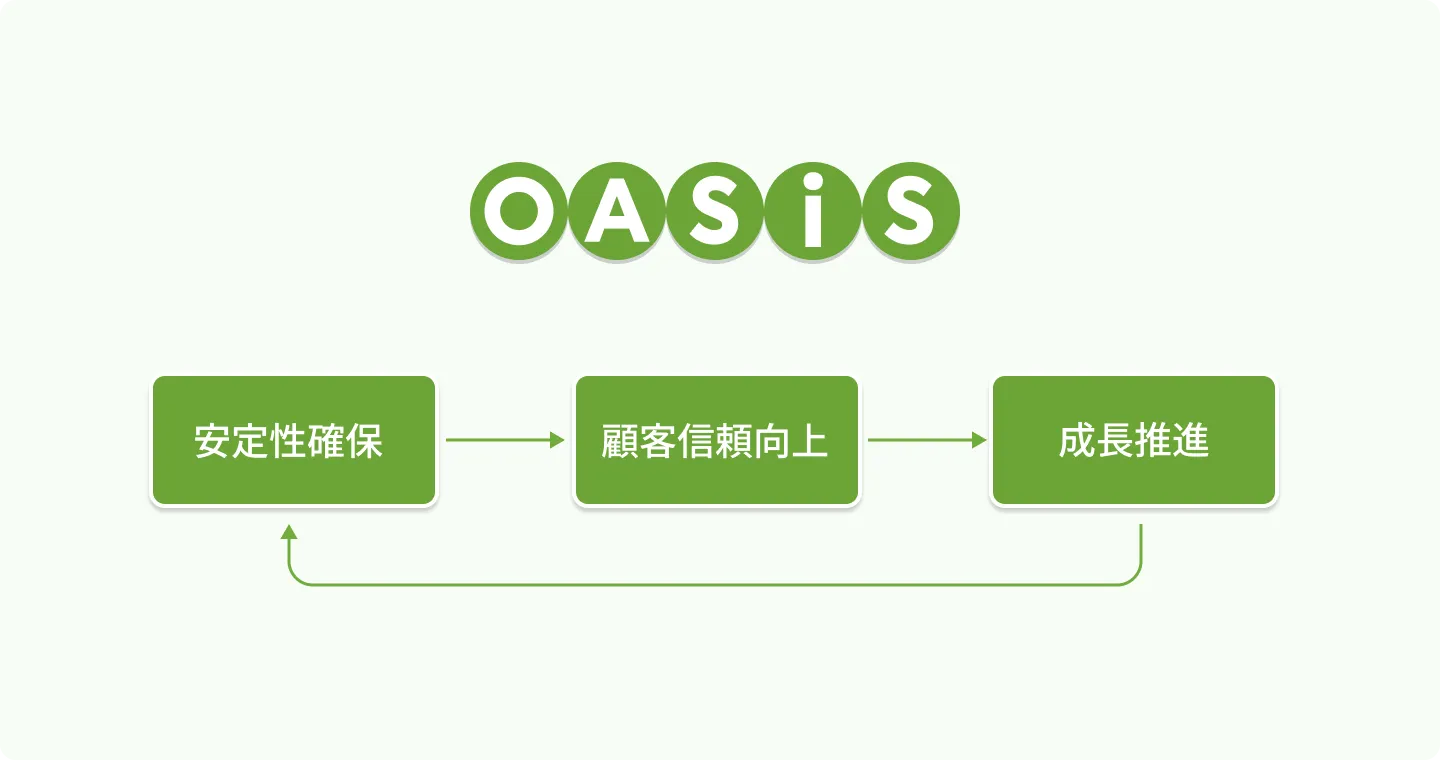 OASiS

安定性確保

顧客信頼向上

成長推進